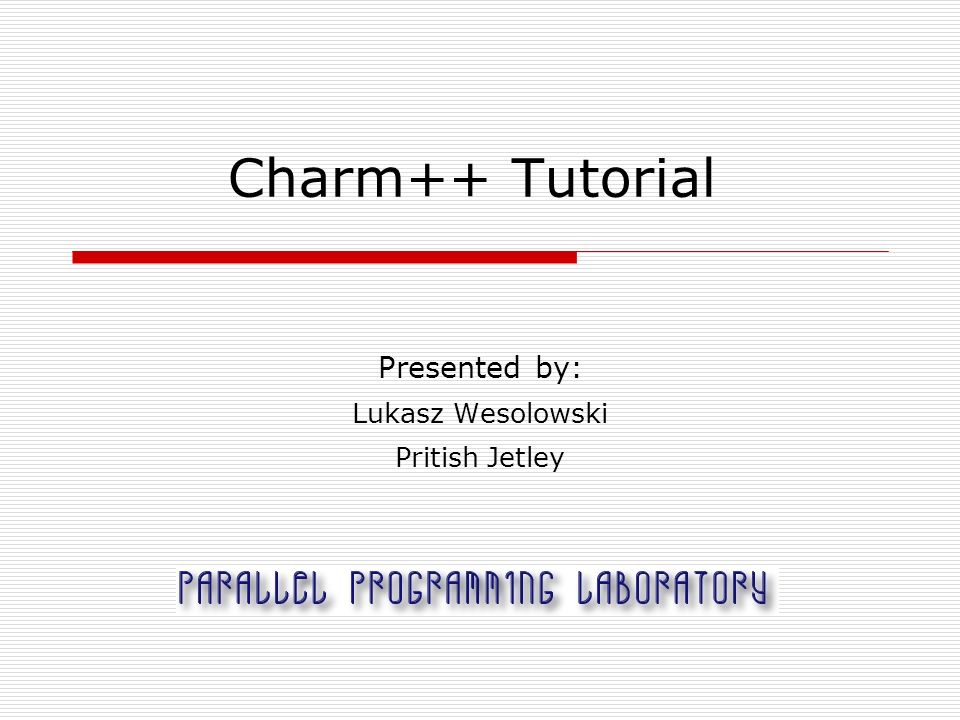 Charm++ Tutorial

Presented by:

Lukasz Wesolowski

Pritish Jetley

PARALLEL PROGRAMMING LABORATORY